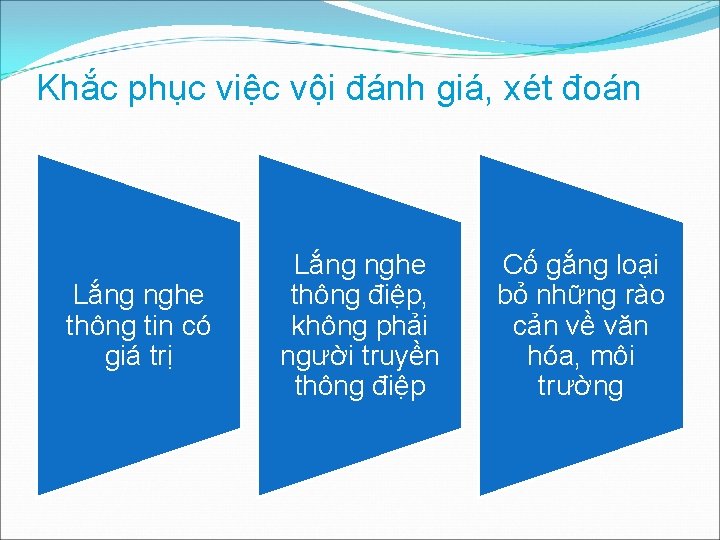 Khắc phục việc vội đánh giá, xét đoán

Lắng nghe thông tin có giá trị

Lắng nghe thông điệp, không phải người truyền thông điệp

Cố gắng loại bỏ những rào cản về văn hóa, môi trường